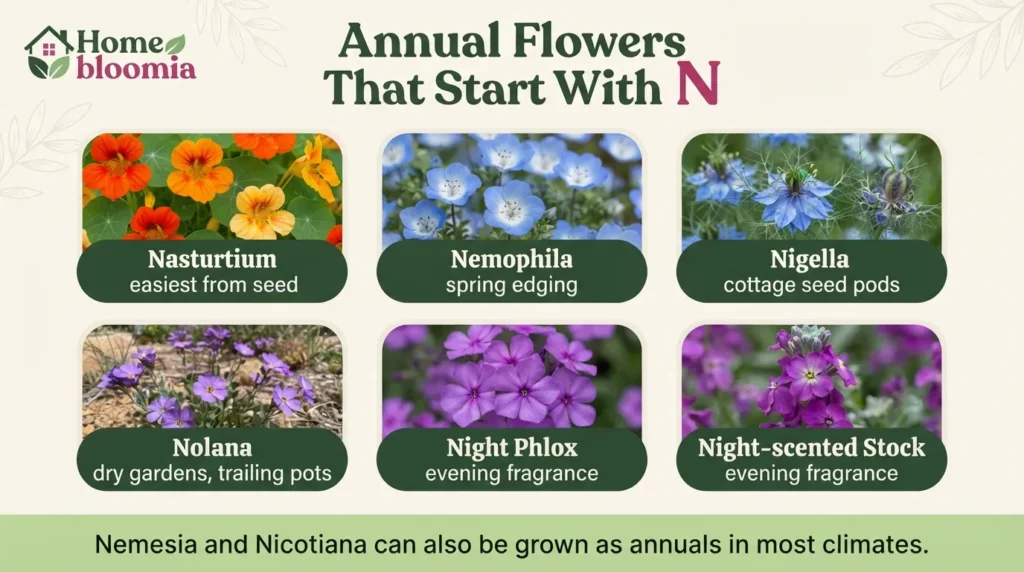 Home bloomia

Annual Flowers That Start With N

Nasturtium
easiest from seed

Nemophila
spring edging

Nigella
cottage seed pods

Nolana
dry gardens, trailing pots

Night Phlox
evening fragrance

Night-scented Stock
evening fragrance

Nemesia and Nicotiana can also be grown as annuals in most climates.